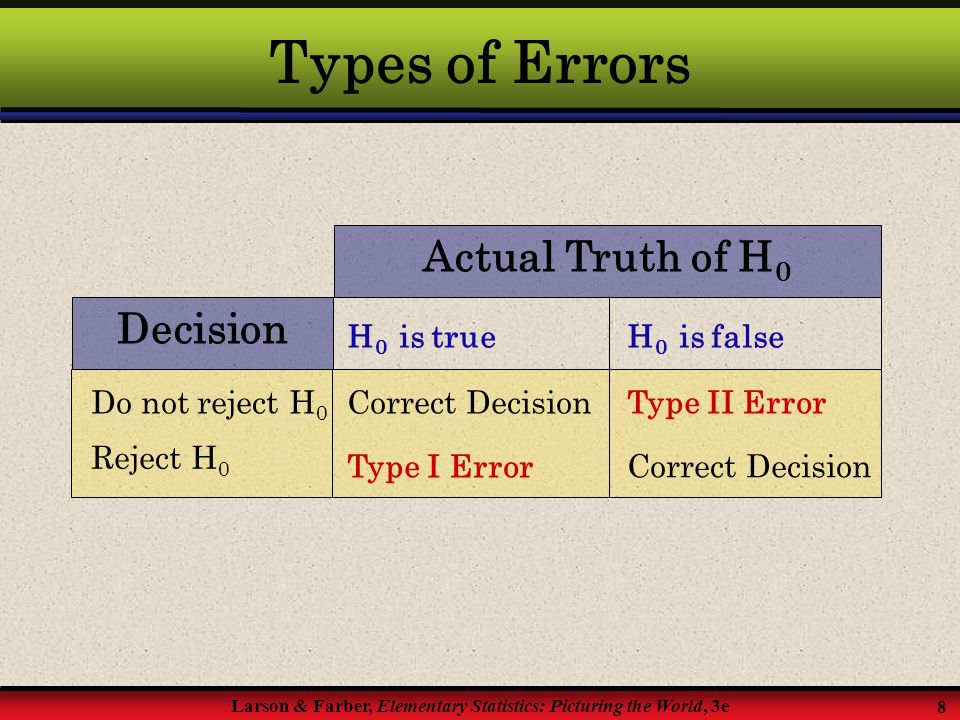 Types of Errors

| | Actual Truth of $H_0$ | |
|---|---|---|
| Decision | $H_0$ is true | $H_0$ is false |
| Do not reject $H_0$ | Correct Decision | Type II Error |
| Reject $H_0$ | Type I Error | Correct Decision |

Larson & Farber, Elementary Statistics: Picturing the World, 3e 8